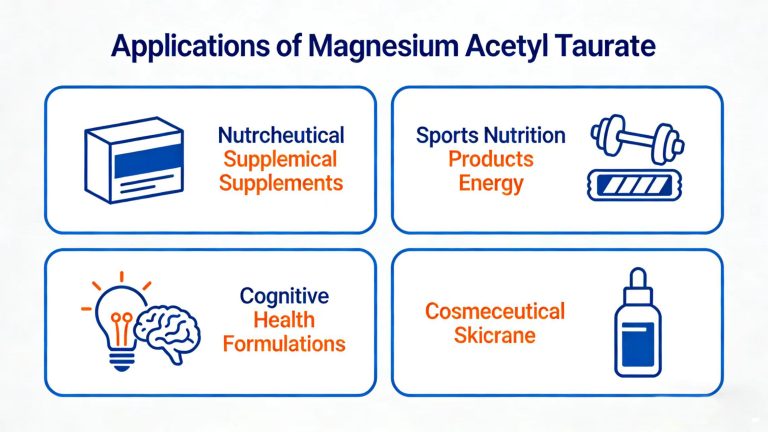 Applications of Magnesium Acetyl Taurate

Nutrcheutical
Supplemical
Supplements

Sports Nutrition
Products
Energy

Cognitive
Health
Formulations

Cosmeceutical
Skicrane